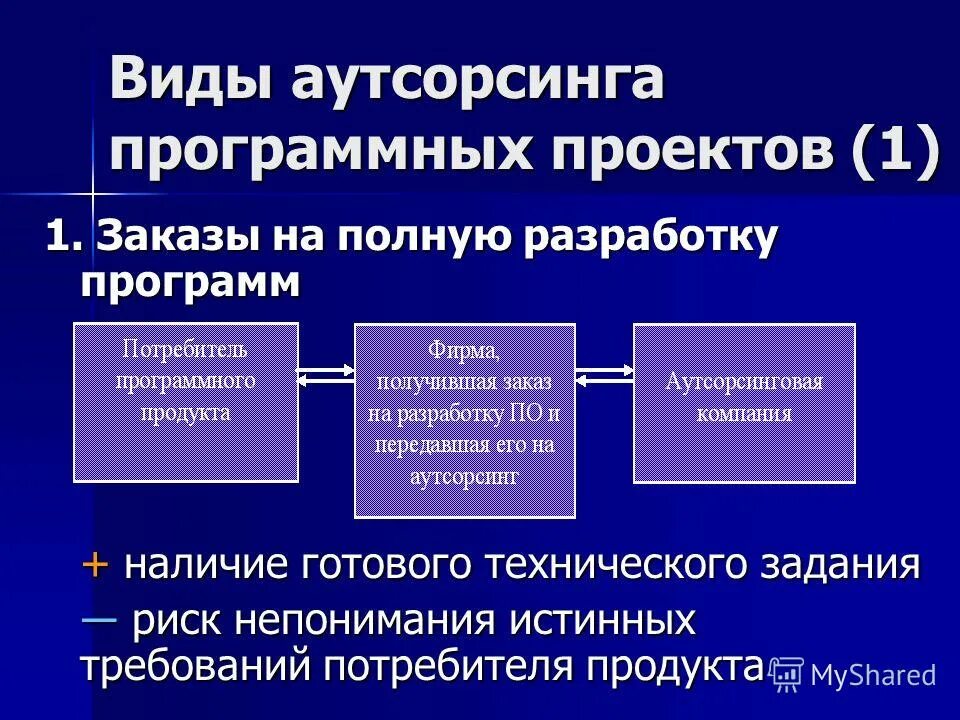 Виды аутсорсинга программных проектов (1)

1. Заказы на полную разработку программ

Потребитель программного продукта

Фирма, получившая заказ на разработку ПО и передавшая его на аутсорсинг

Аутсорсинговая компания

+ наличие готового технического задания

— риск непонимания истинных требований потребителя продукта

MyShared